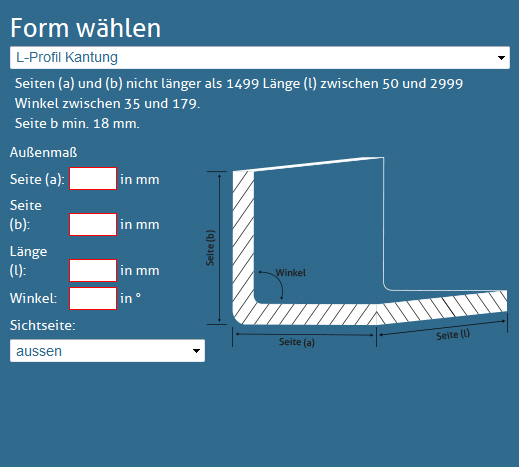 Form wählen

L-Profil Kantung

Seiten (a) und (b) nicht länger als 1499 Länge (l) zwischen 50 und 2999
Winkel zwischen 35 und 179.
Seite b min. 18 mm.

Außenmaß

Seite (a): in mm

Seite (b): in mm

Länge (l): in mm

Winkel: in °

Sichtseite:

aussen

Seite (b)

Winkel

Seite (a)

Seite (l)